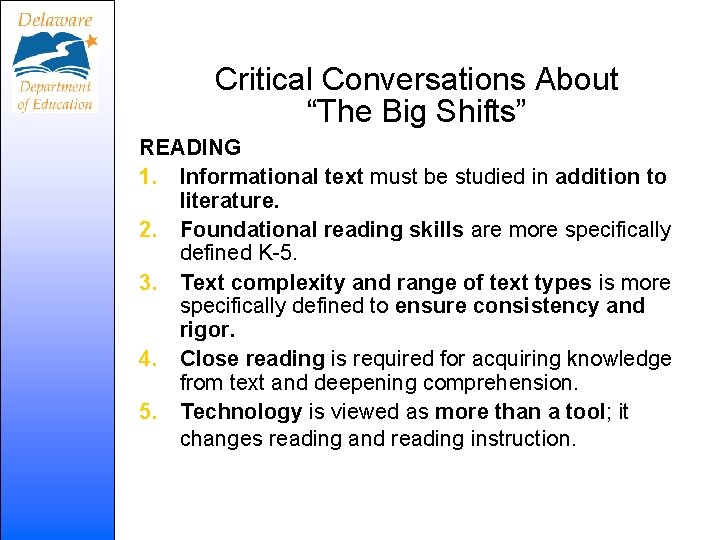 Delaware
Department of Education

Critical Conversations About "The Big Shifts"

READING
1. Informational text must be studied in addition to literature.
2. Foundational reading skills are more specifically defined K-5.
3. Text complexity and range of text types is more specifically defined to ensure consistency and rigor.
4. Close reading is required for acquiring knowledge from text and deepening comprehension.
5. Technology is viewed as more than a tool; it changes reading and reading instruction.